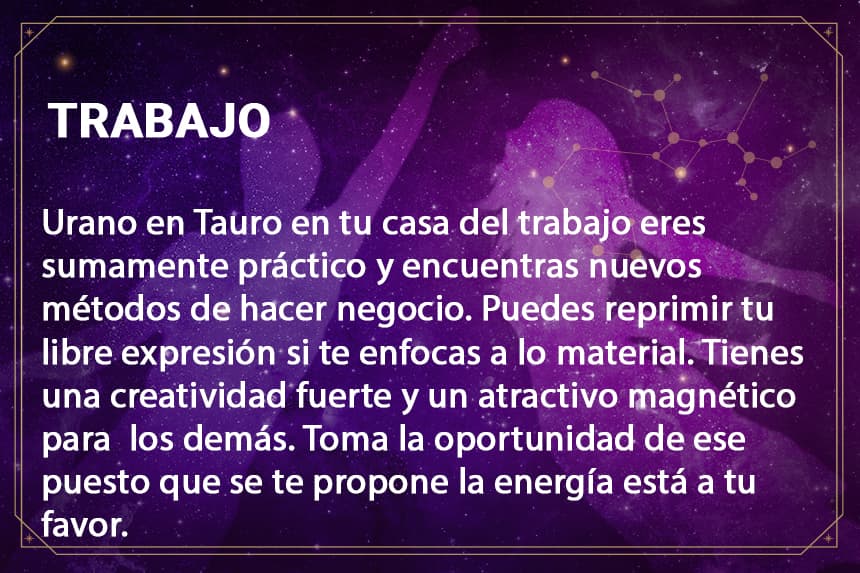 TRABAJO

Urano en Tauro en tu casa del trabajo eres sumamente práctico y encuentras nuevos métodos de hacer negocio. Puedes reprimir tu libre expresión si te enfocas a lo material. Tienes una creatividad fuerte y un atractivo magnético para los demás. Toma la oportunidad de ese puesto que se te propone la energía está a tu favor.